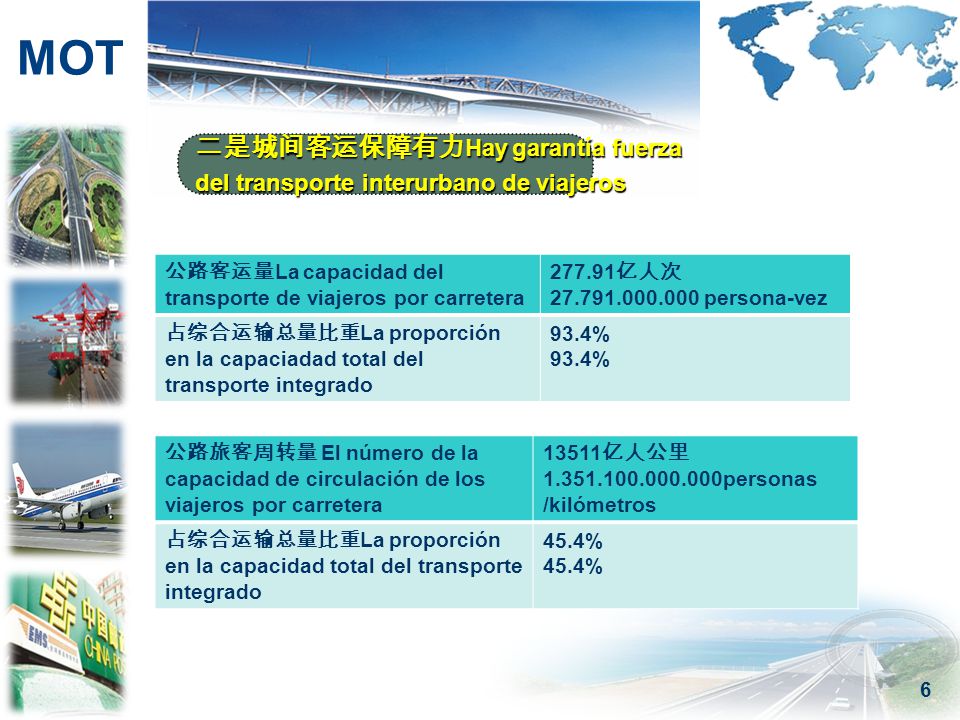 MOT

二是城间客运保障有力Hay garantía fuerza del transporte interurbano de viajeros

| 公路客运量La capacidad del transporte de viajeros por carretera | 277.91亿人次 27.791.000.000 persona-vez |
|---|---|
| 占综合运输总量比重La proporción en la capaciadad total del transporte integrado | 93.4% 93.4% |

| 公路旅客周转量 El número de la capacidad de circulación de los viajeros por carretera | 13511亿人公里 1.351.100.000.000personas /kilómetros |
|---|---|
| 占综合运输总量比重La proporción en la capacidad total del transporte integrado | 45.4% 45.4% |

EMS

中国邮政 CHINA POST

6